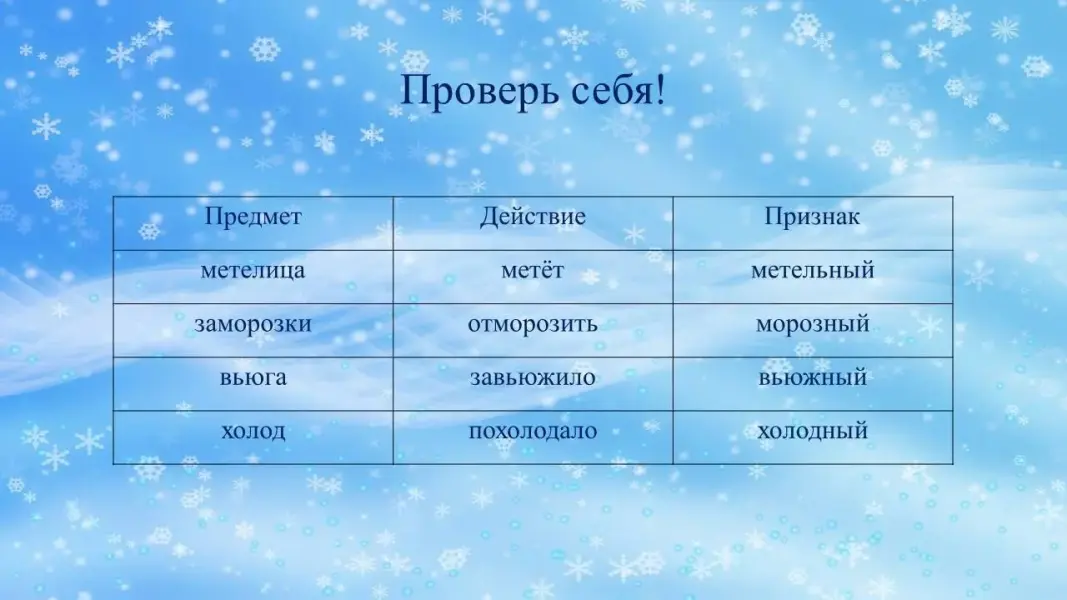 Проверь себя!

| Предмет | Действие | Признак |
|---|---|---|
| метелица | метёт | метельный |
| заморозки | отморозить | морозный |
| вьюга | завьюжило | вьюжный |
| холод | похолодало | холодный |